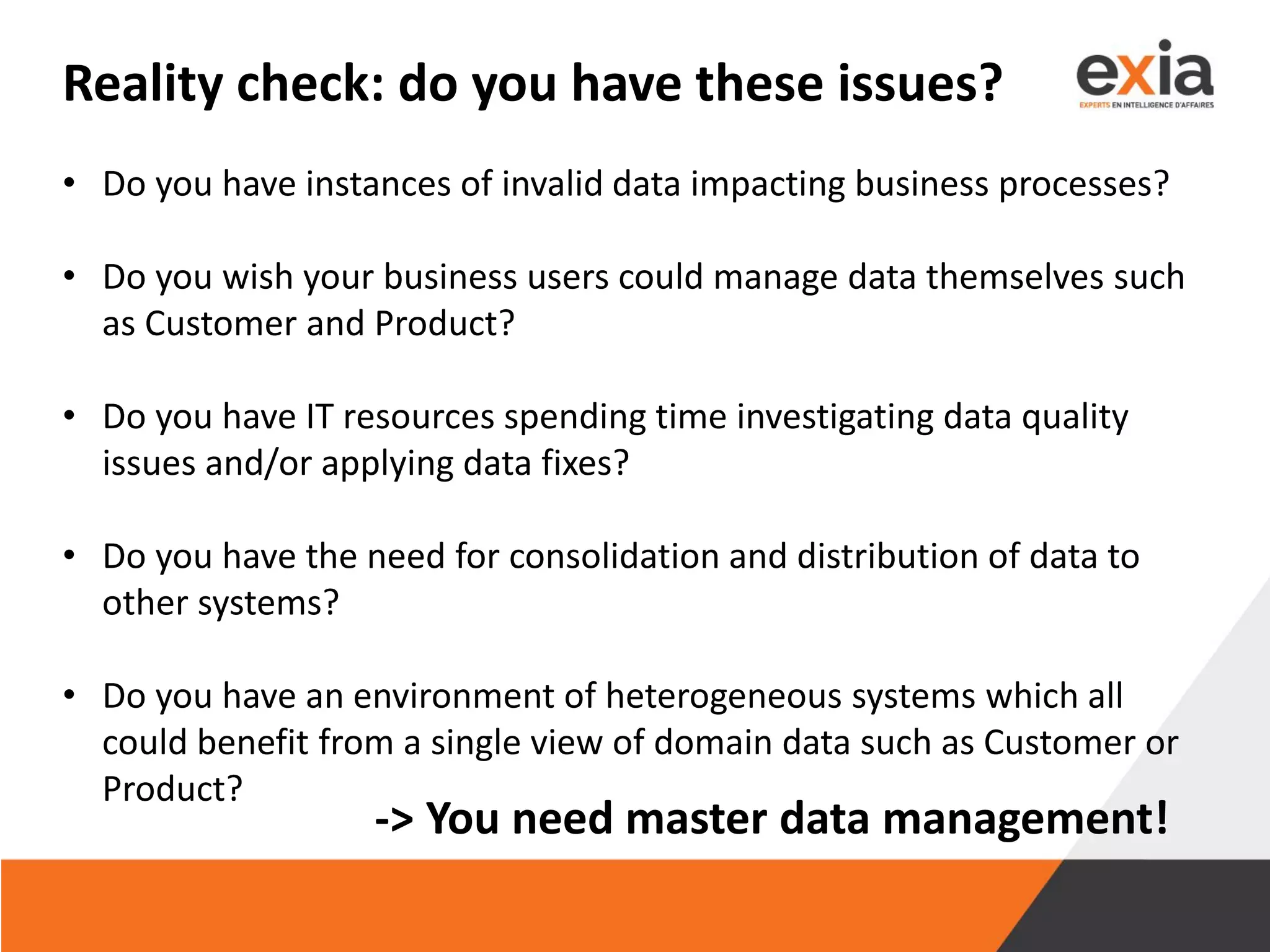 Reality check: do you have these issues?

exia
EXPERTS EN INTELLIGENCE D'AFFAIRES

• Do you have instances of invalid data impacting business processes?

• Do you wish your business users could manage data themselves such as Customer and Product?

• Do you have IT resources spending time investigating data quality issues and/or applying data fixes?

• Do you have the need for consolidation and distribution of data to other systems?

• Do you have an environment of heterogeneous systems which all could benefit from a single view of domain data such as Customer or Product?

-> You need master data management!